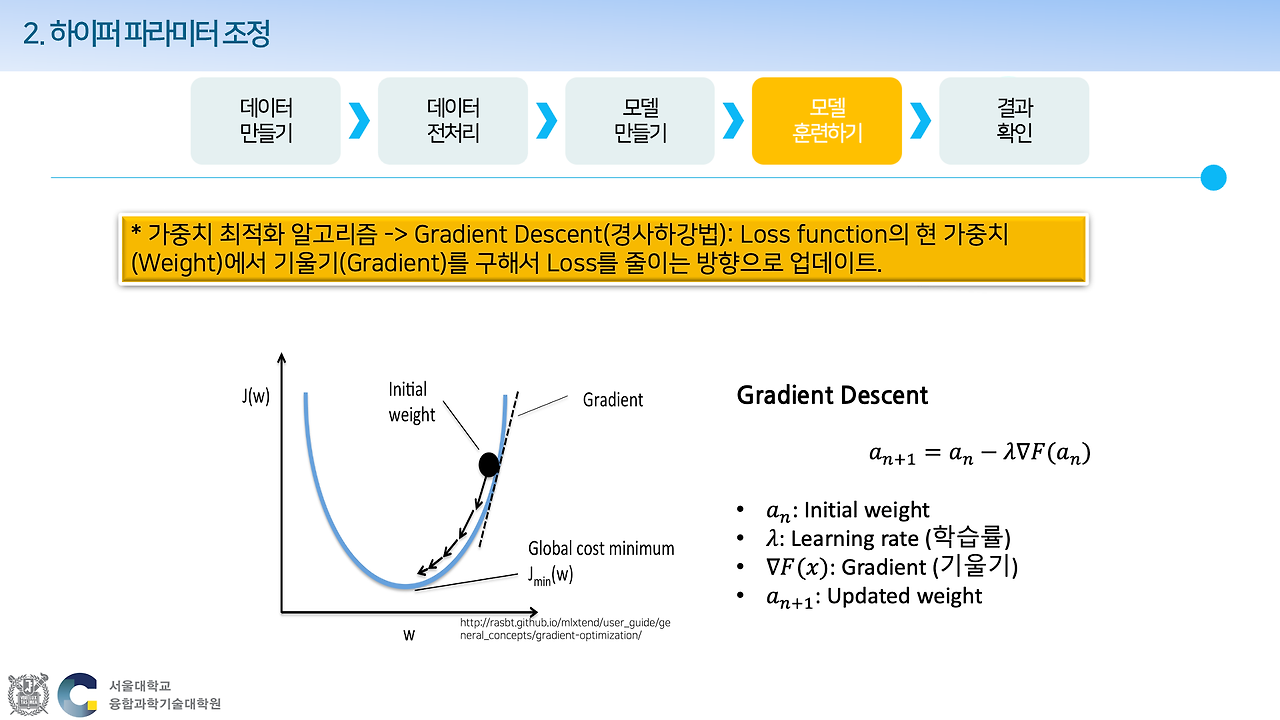 2. 하이퍼 파라미터 조정

데이터 만들기

데이터 전처리

모델 만들기

모델 훈련하기

결과 확인

* 가중치 최적화 알고리즘 -> Gradient Descent(경사하강법): Loss function의 현 가중치 (Weight)에서 기울기(Gradient)를 구해서 Loss를 줄이는 방향으로 업데이트.

J(w)

Initial weight

Gradient

Global cost minimum
$J_{min}(w)$

w

http://rasbt.github.io/mlxtend/user_guide/general_concepts/gradient-optimization/

Gradient Descent

$a_{n+1} = a_n - \lambda \nabla F(a_n)$

• $a_n$: Initial weight
• $\lambda$: Learning rate (학습률)
• $\nabla F(x)$: Gradient (기울기)
• $a_{n+1}$: Updated weight

서울대학교
융합과학기술대학원